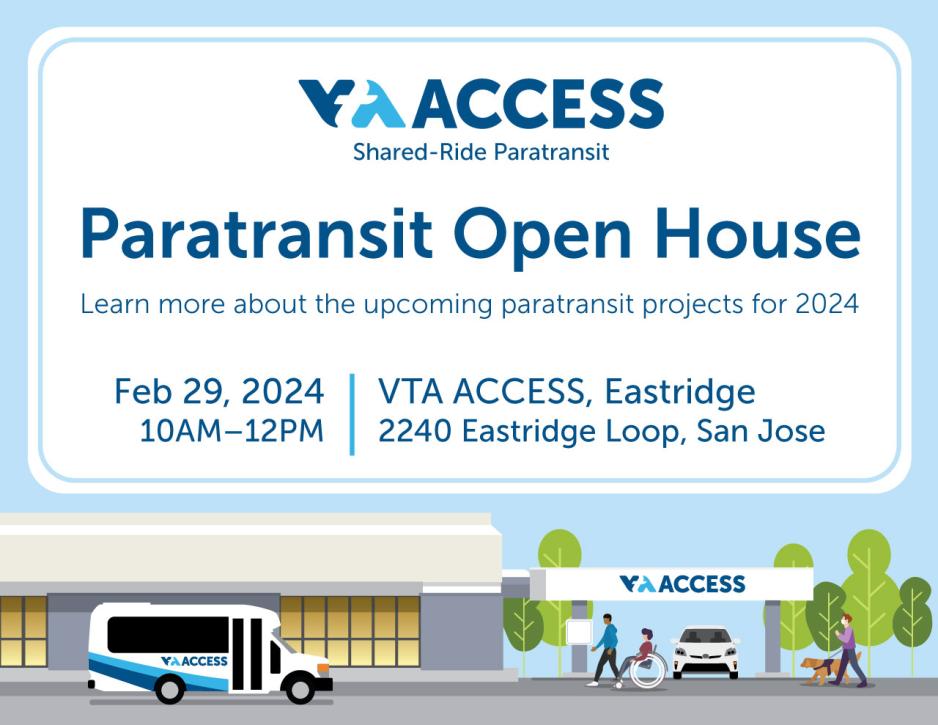 VTA ACCESS
Shared-Ride Paratransit

Paratransit Open House

Learn more about the upcoming paratransit projects for 2024

Feb 29, 2024
10AM–12PM

VTA ACCESS, Eastridge
2240 Eastridge Loop, San Jose

VTA ACCESS

VTA ACCESS